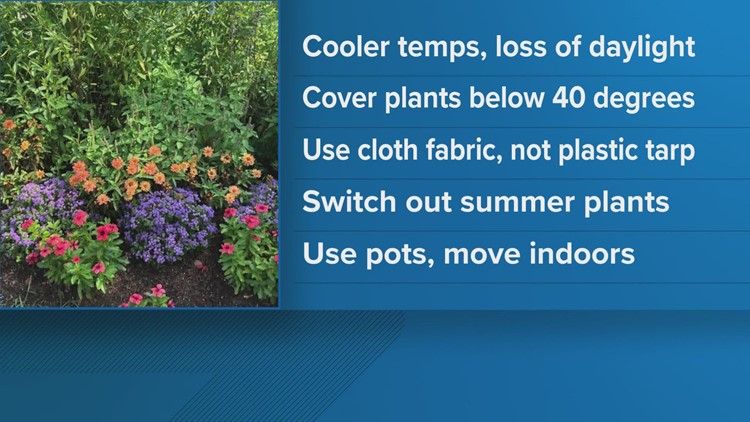 Cooler temps, loss of daylight

Cover plants below 40 degrees

Use cloth fabric, not plastic tarp

Switch out summer plants

Use pots, move indoors